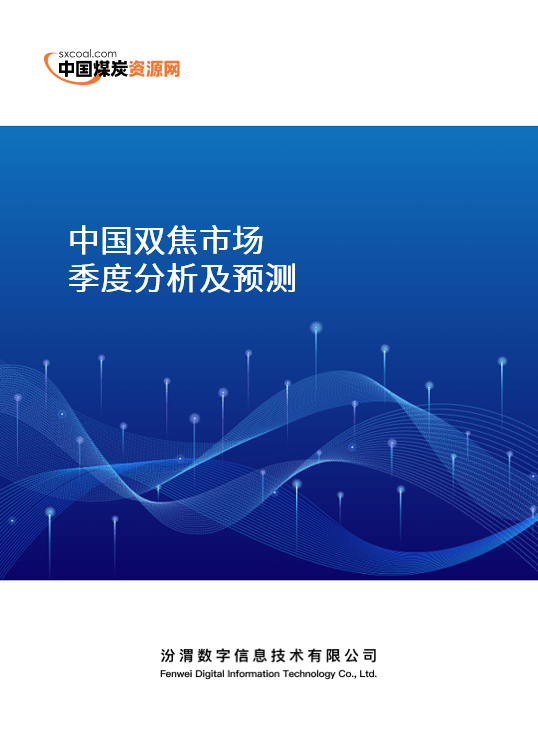 sxcoal.com
中国煤炭资源网

中国双焦市场
季度分析及预测

汾渭数字信息技术有限公司
Fenwei Digital Information Technology Co., Ltd.